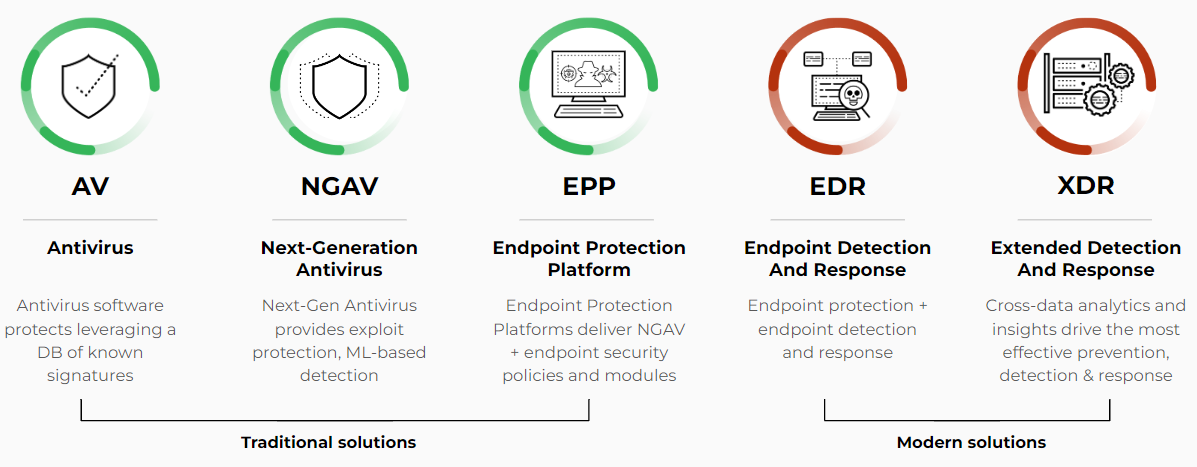 AV

Antivirus

Antivirus software protects leveraging a DB of known signatures

NGAV

Next-Generation Antivirus

Next-Gen Antivirus provides exploit protection, ML-based detection

EPP

Endpoint Protection Platform

Endpoint Protection Platforms deliver NGAV + endpoint security policies and modules

EDR

Endpoint Detection And Response

Endpoint protection + endpoint detection and response

XDR

Extended Detection And Response

Cross-data analytics and insights drive the most effective prevention, detection & response

Traditional solutions

Modern solutions